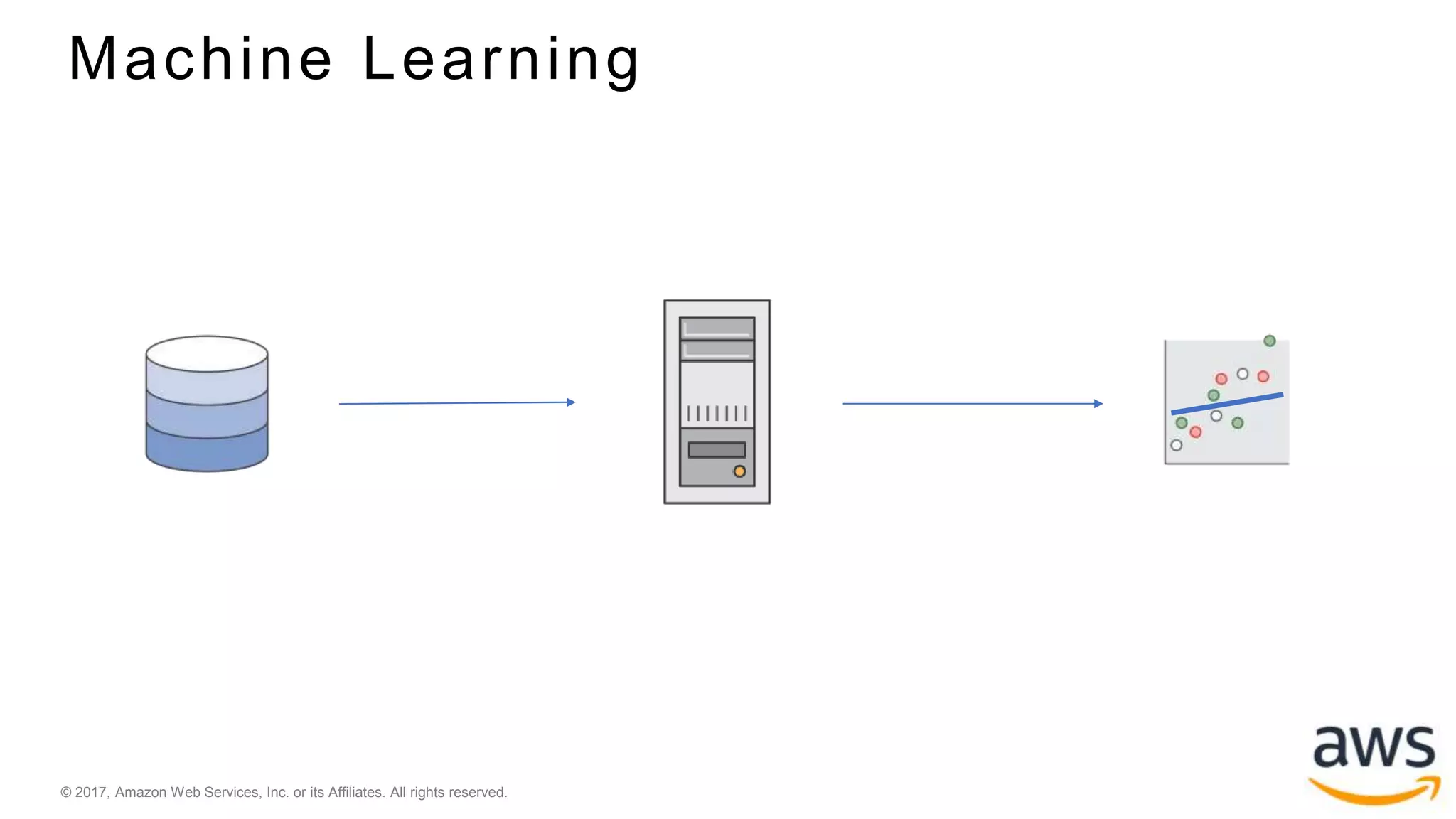 Machine Learning

© 2017, Amazon Web Services, Inc. or its Affiliates. All rights reserved.

aws